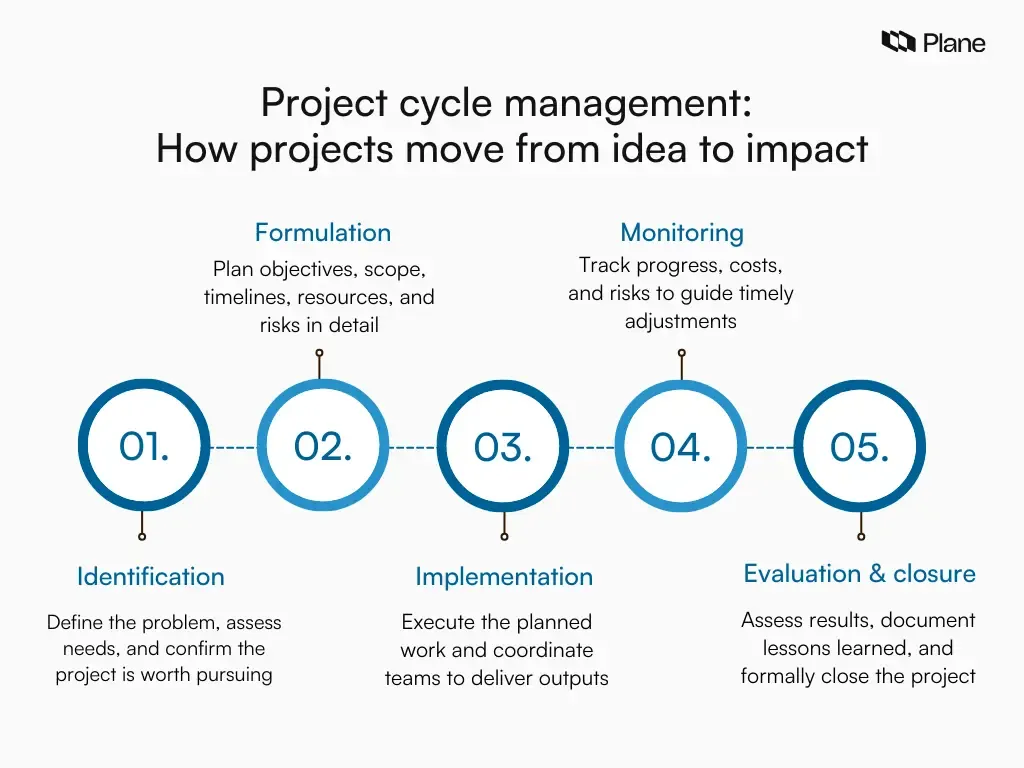 Plane

Project cycle management: How projects move from idea to impact

Formulation
Plan objectives, scope, timelines, resources, and risks in detail

Monitoring
Track progress, costs, and risks to guide timely adjustments

01.

02.

03.

04.

05.

Identification
Define the problem, assess needs, and confirm the project is worth pursuing

Implementation
Execute the planned work and coordinate teams to deliver outputs

Evaluation & closure
Assess results, document lessons learned, and formally close the project